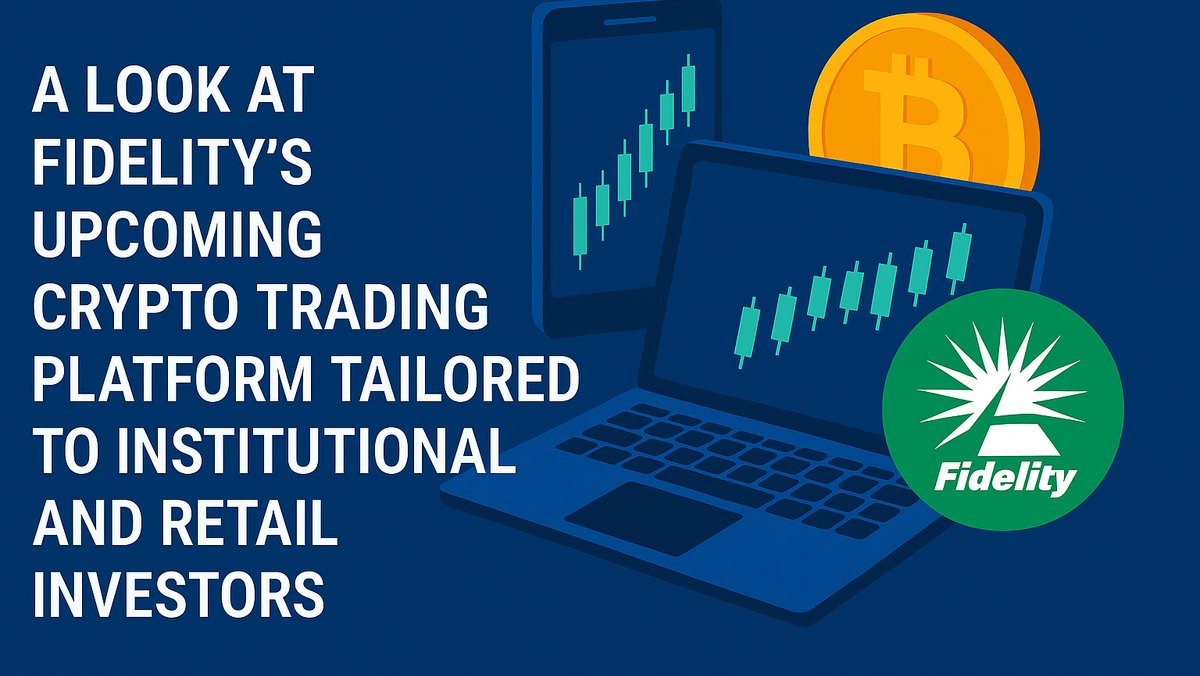 A LOOK AT FIDELITY'S UPCOMING CRYPTO TRADING PLATFORM TAILORED TO INSTITUTIONAL AND RETAIL INVESTORS

Fidelity